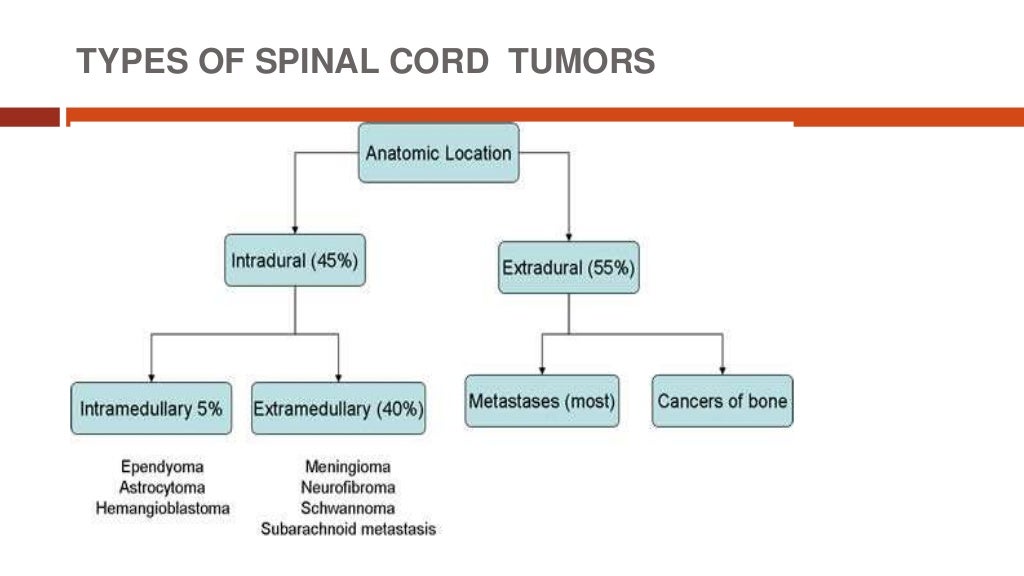 TYPES OF SPINAL CORD TUMORS

Anatomic Location

Intradural (45%)

Extradural (55%)

Intramedullary 5%

Extramedullary (40%)

Metastases (most)

Cancers of bone

Ependyoma
Astrocytoma
Hemangioblastoma

Meningioma
Neurofibroma
Schwannoma
Subarachnoid metastasis